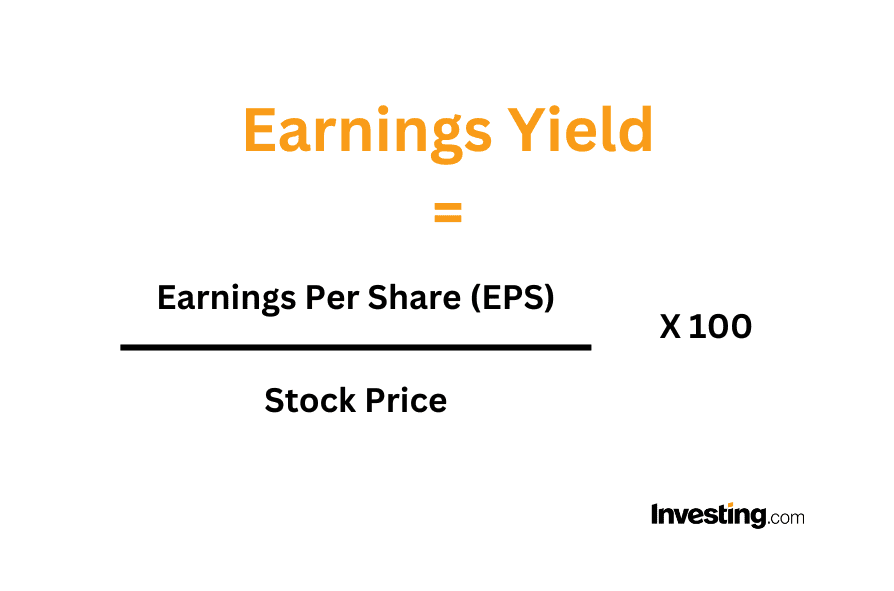 Earnings Yield

=

$\frac{\text{Earnings Per Share (EPS)}}{\text{Stock Price}}$ X 100

Investing.com